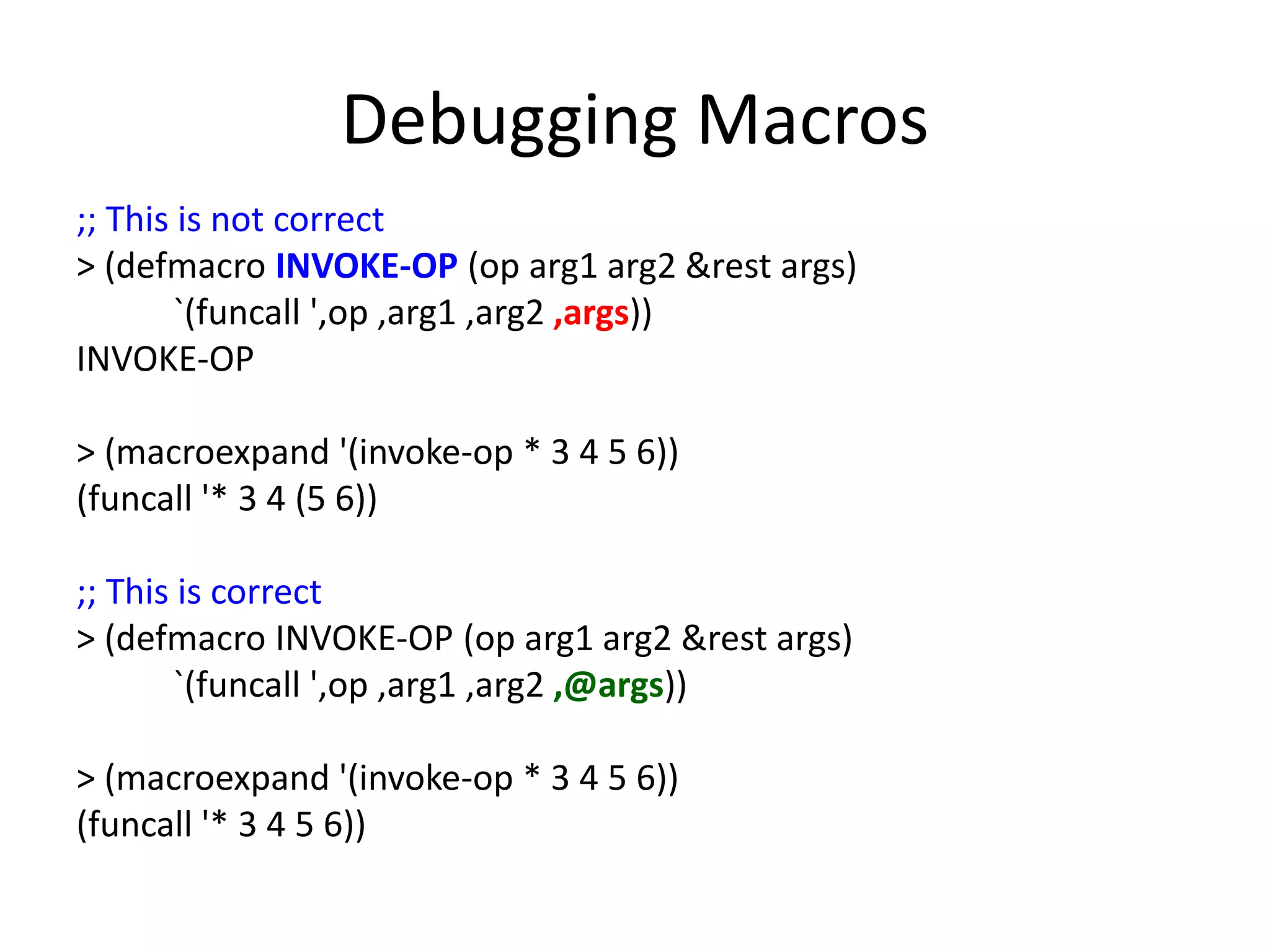 Debugging Macros

;; This is not correct
> (defmacro INVOKE-OP (op arg1 arg2 &rest args)
`(funcall ',op ,arg1 ,arg2 ,args))
INVOKE-OP

> (macroexpand '(invoke-op * 3 4 5 6))
(funcall '* 3 4 (5 6))

;; This is correct
> (defmacro INVOKE-OP (op arg1 arg2 &rest args)
`(funcall ',op ,arg1 ,arg2 ,@args))

> (macroexpand '(invoke-op * 3 4 5 6))
(funcall '* 3 4 5 6))